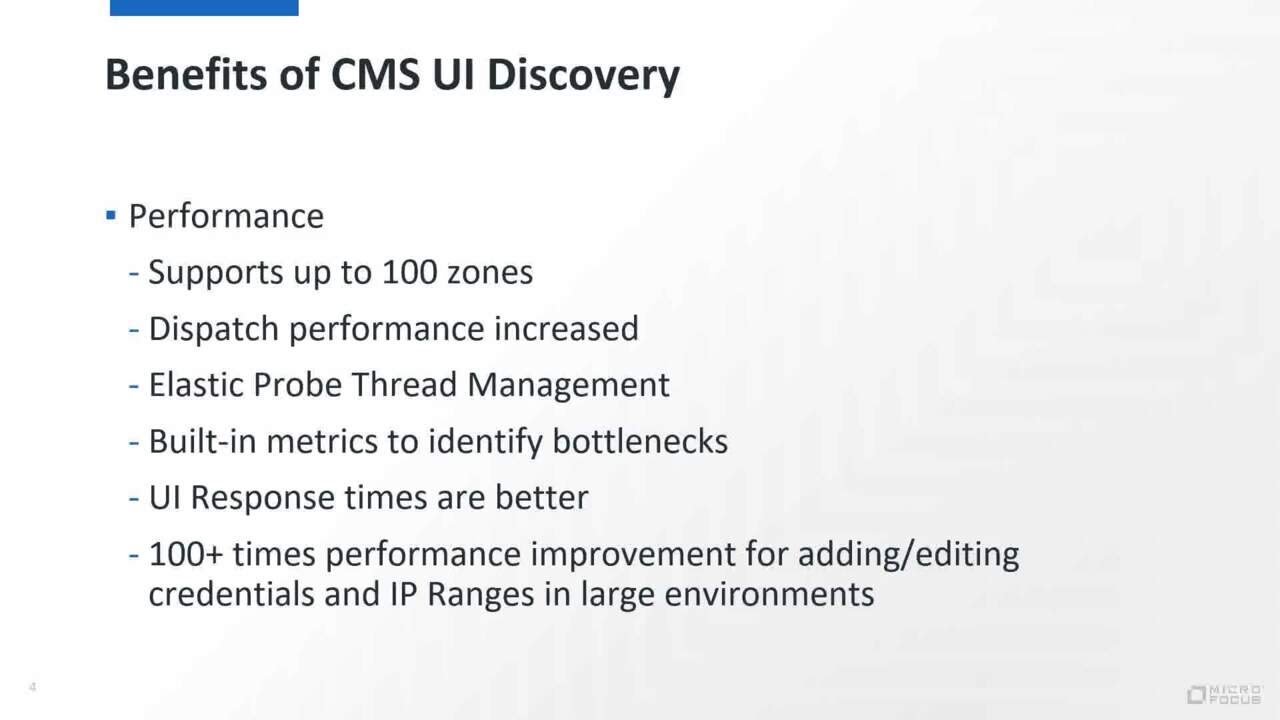 Benefits of CMS UI Discovery

▪ Performance

- Supports up to 100 zones
- Dispatch performance increased
- Elastic Probe Thread Management
- Built-in metrics to identify bottlenecks
- UI Response times are better
- 100+ times performance improvement for adding/editing credentials and IP Ranges in large environments

4

MICRO FOCUS